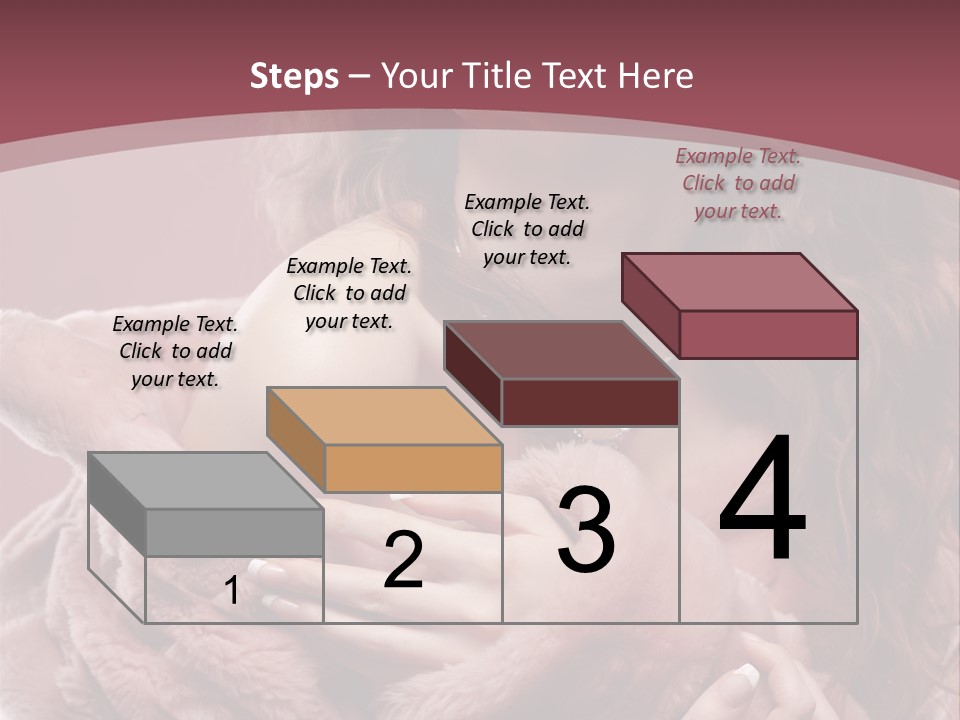 Steps – Your Title Text Here

Example Text. Click to add your text.

Example Text. Click to add your text.

Example Text. Click to add your text.

Example Text. Click to add your text.

1

2

3

4